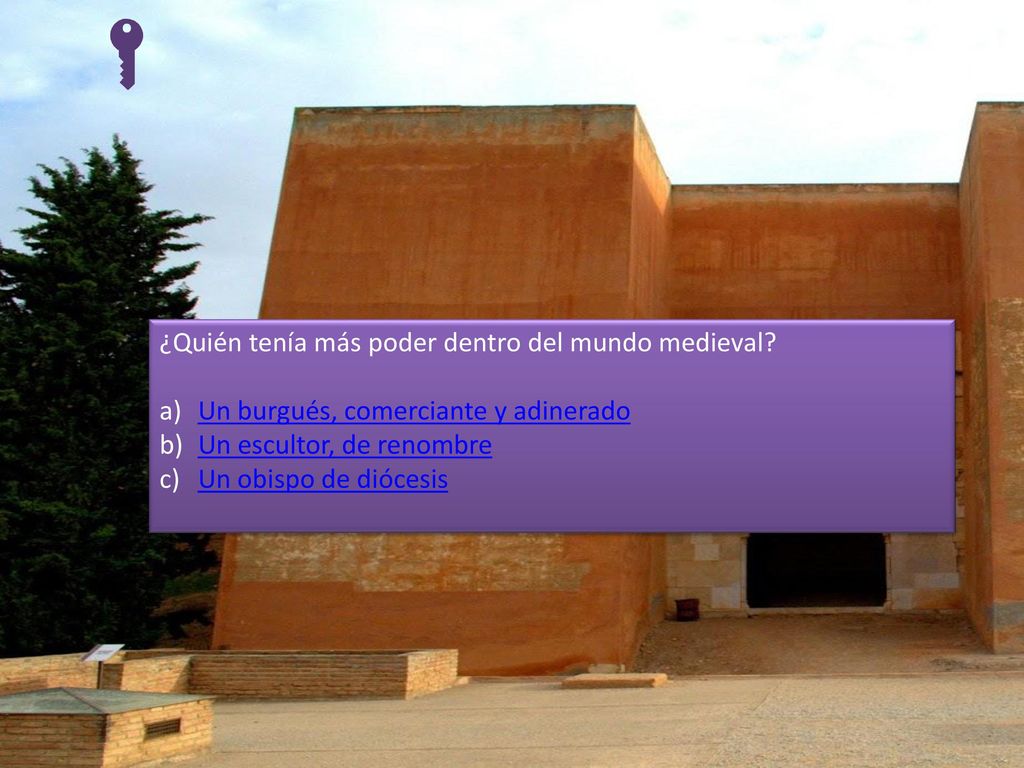 ¿Quién tenía más poder dentro del mundo medieval?

a) Un burgués, comerciante y adinerado
b) Un escultor, de renombre
c) Un obispo de diócesis